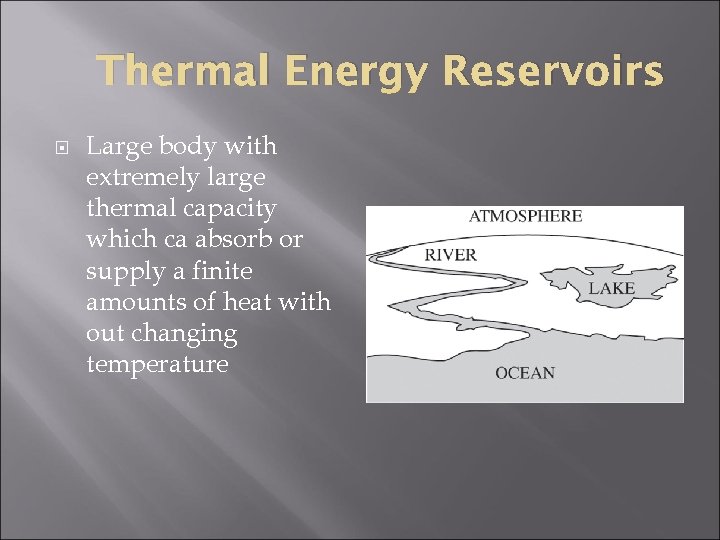 Thermal Energy Reservoirs

Large body with extremely large thermal capacity which ca absorb or supply a finite amounts of heat with out changing temperature

ATMOSPHERE
RIVER
LAKE
OCEAN